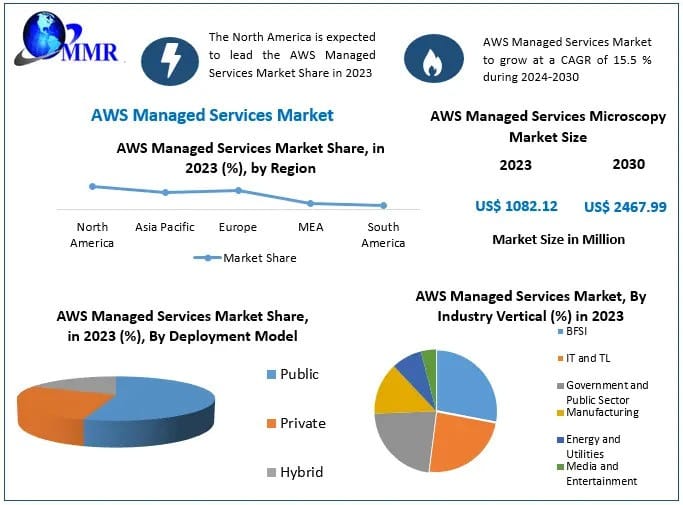 MMR

The North America is expected to lead the AWS Managed Services Market Share in 2023

AWS Managed Services Market to grow at a CAGR of 15.5 % during 2024-2030

AWS Managed Services Market

AWS Managed Services Market Share, in 2023 (%), by Region

North America
Asia Pacific
Europe
MEA
South America

Market Share

AWS Managed Services Microscopy Market Size

2023
2030

US$ 1082.12
US$ 2467.99

Market Size in Million

AWS Managed Services Market Share, in 2023 (%), By Deployment Model

Public
Private
Hybrid

AWS Managed Services Market, By Industry Vertical (%) in 2023

BFSI
IT and TL
Government and Public Sector
Manufacturing
Energy and Utilities
Media and Entertainment